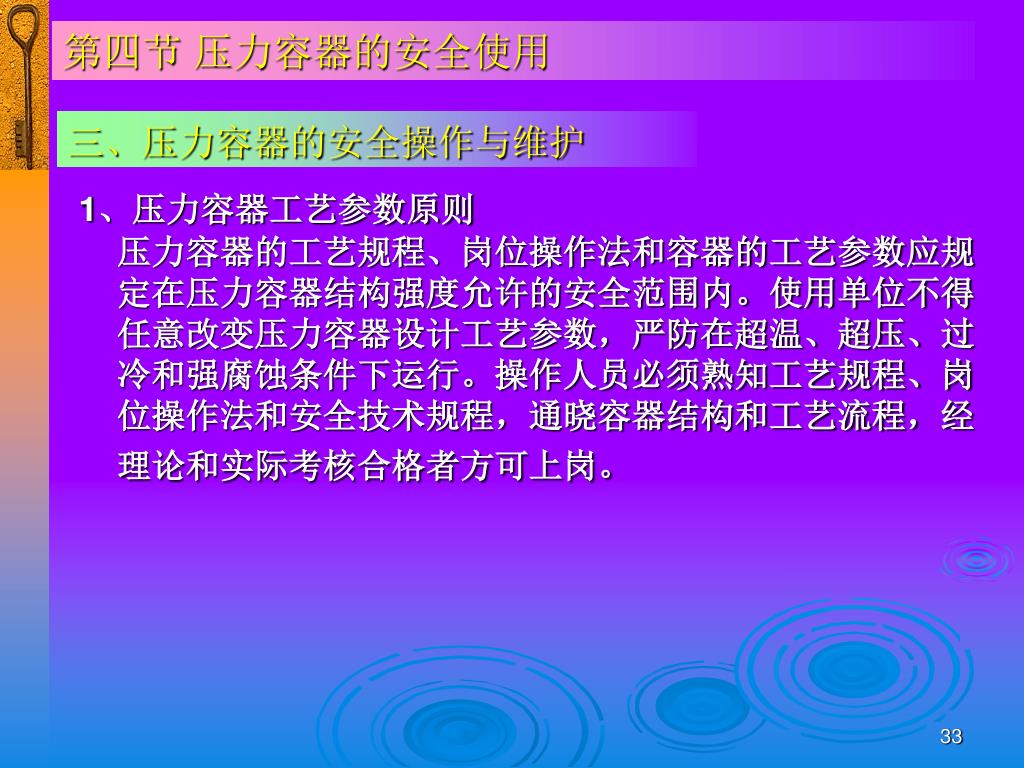 第四节 压力容器的安全使用

三、压力容器的安全操作与维护

1、压力容器工艺参数原则

压力容器的工艺规程、岗位操作法和容器的工艺参数应规定在压力容器结构强度允许的安全范围内。使用单位不得任意改变压力容器设计工艺参数，严防在超温、超压、过冷和强腐蚀条件下运行。操作人员必须熟知工艺规程、岗位操作法和安全技术规程，通晓容器结构和工艺流程，经理论和实际考核合格者方可上岗。

33